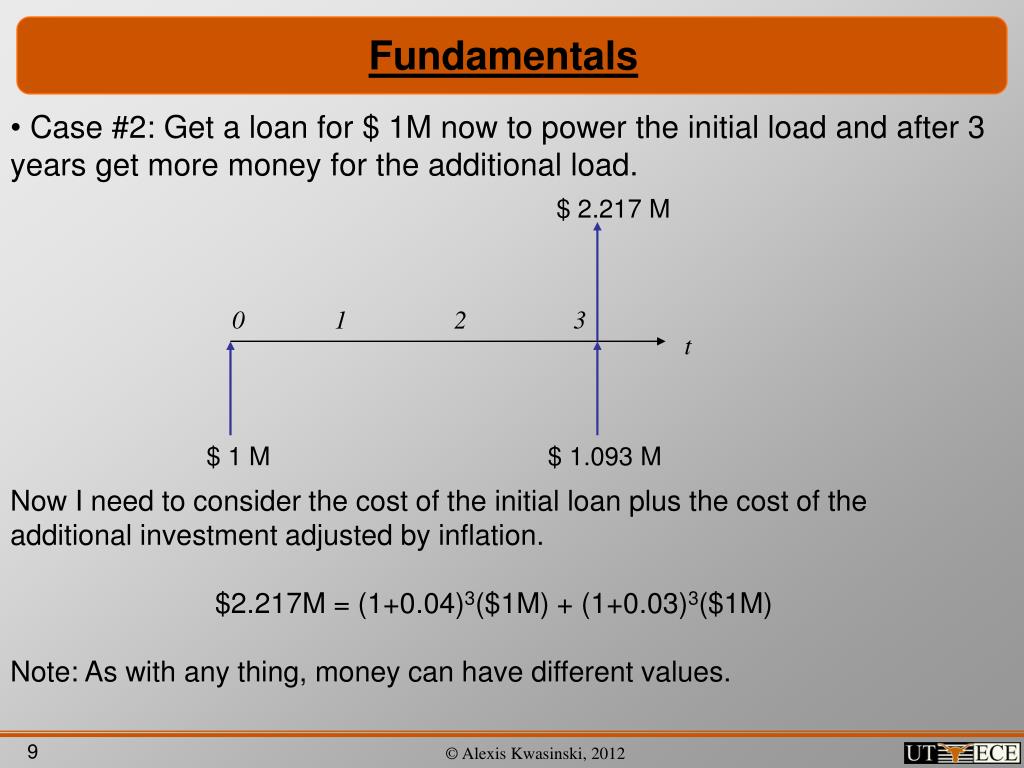 Fundamentals

• Case #2: Get a loan for \$ 1M now to power the initial load and after 3 years get more money for the additional load.

\$ 2.217 M

0 1 2 3

t

\$ 1 M

\$ 1.093 M

Now I need to consider the cost of the initial loan plus the cost of the additional investment adjusted by inflation.

$\$2.217M = (1+0.04)^3(\$1M) + (1+0.03)^3(\$1M)$

Note: As with any thing, money can have different values.

9

© Alexis Kwasinski, 2012

UT ECE